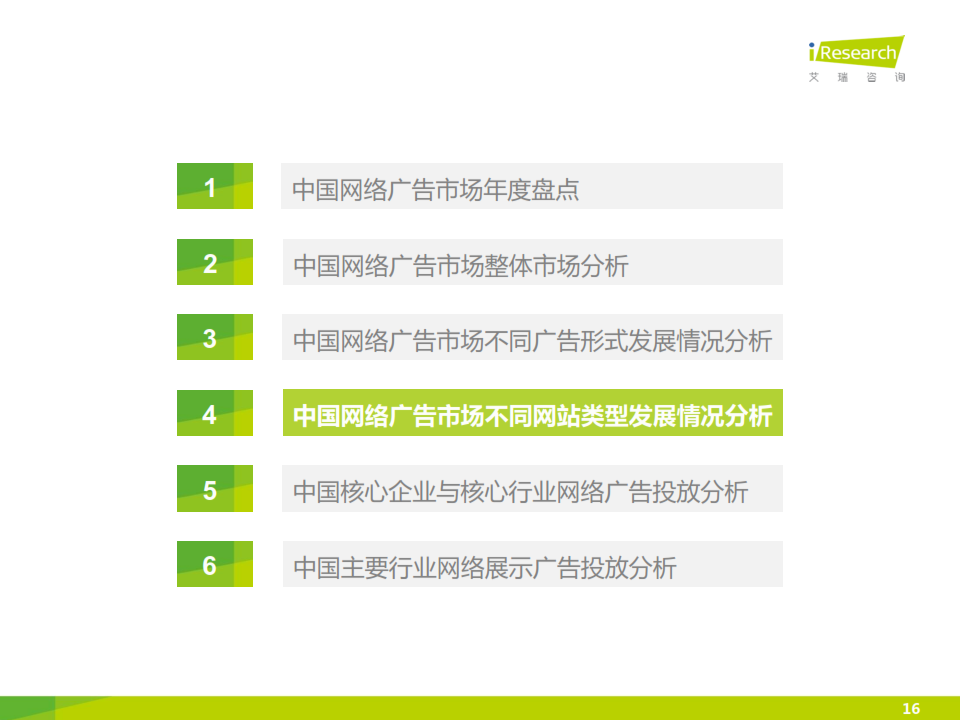 iResearch
艾瑞咨询

1 中国网络广告市场年度盘点

2 中国网络广告市场整体市场分析

3 中国网络广告市场不同广告形式发展情况分析

4 中国网络广告市场不同网站类型发展情况分析

5 中国核心企业与核心行业网络广告投放分析

6 中国主要行业网络展示广告投放分析

16